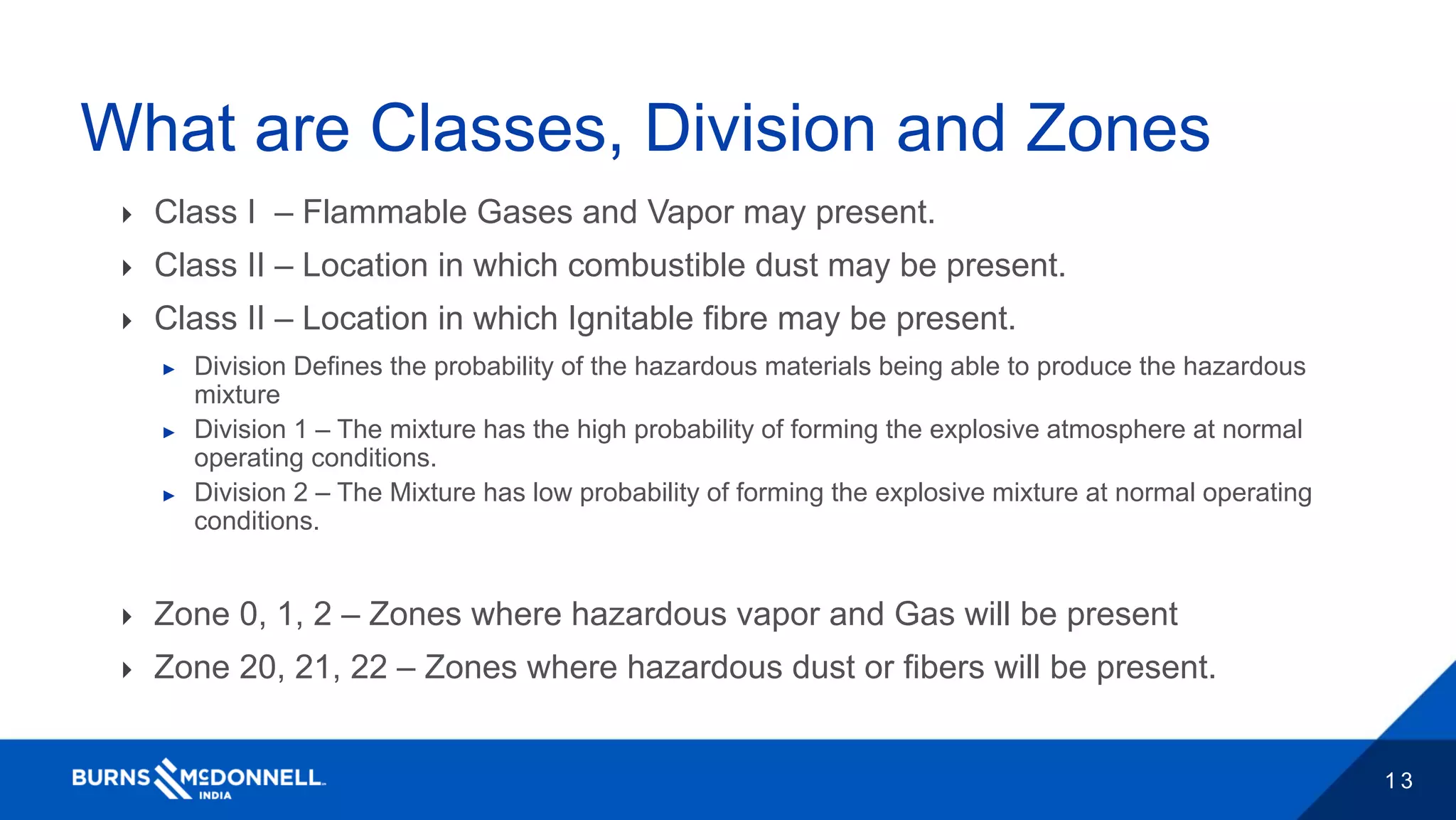 What are Classes, Division and Zones

Class I – Flammable Gases and Vapor may present.

Class II – Location in which combustible dust may be present.

Class II – Location in which Ignitable fibre may be present.

Division Defines the probability of the hazardous materials being able to produce the hazardous mixture

Division 1 – The mixture has the high probability of forming the explosive atmosphere at normal operating conditions.

Division 2 – The Mixture has low probability of forming the explosive mixture at normal operating conditions.

Zone 0, 1, 2 – Zones where hazardous vapor and Gas will be present

Zone 20, 21, 22 – Zones where hazardous dust or fibers will be present.

BURNS McDONNELL INDIA

13